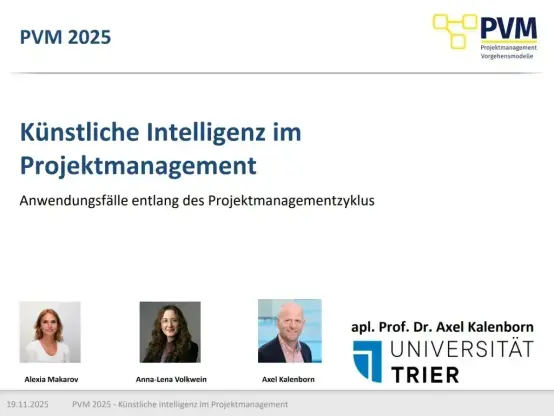 PVM 2025

PVM
Projektmanagement
Vorgehensmodelle

Künstliche Intelligenz im Projektmanagement

Anwendungsfälle entlang des Projektmanagementzyklus

Alexia Makarov

Anna-Lena Volkwein

Axel Kalenborn

apl. Prof. Dr. Axel Kalenborn

UNIVERSITÄT
TRIER

19.11.2025 PVM 2025 - Künstliche Intelligenz im Projektmanagement